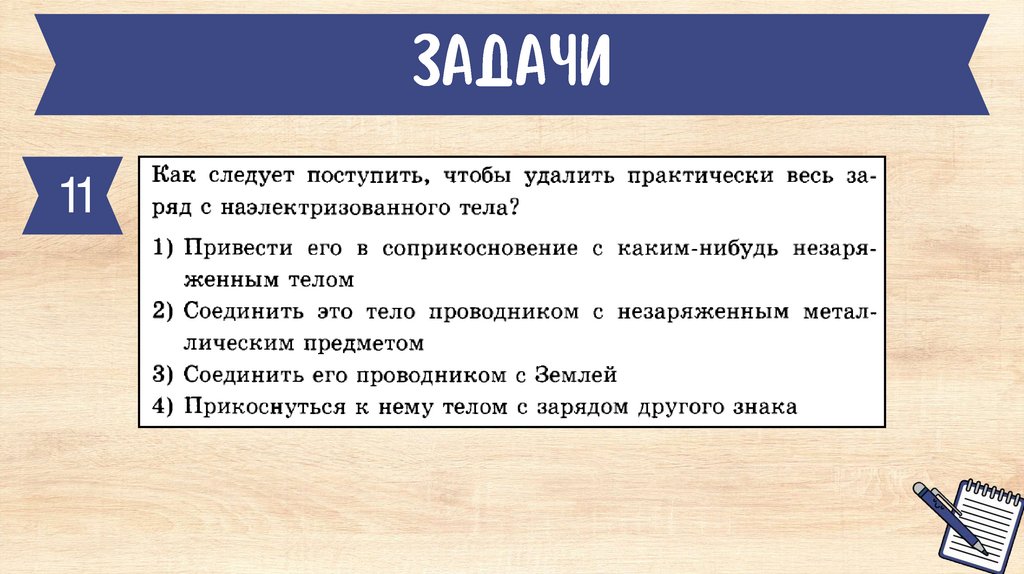 ЗАДАЧИ

11

Как следует поступить, чтобы удалить практически весь заряд с наэлектризованного тела?

1) Привести его в соприкосновение с каким-нибудь незаряженным телом
2) Соединить это тело проводником с незаряженным металлическим предметом
3) Соединить его проводником с Землей
4) Прикоснуться к нему телом с зарядом другого знака